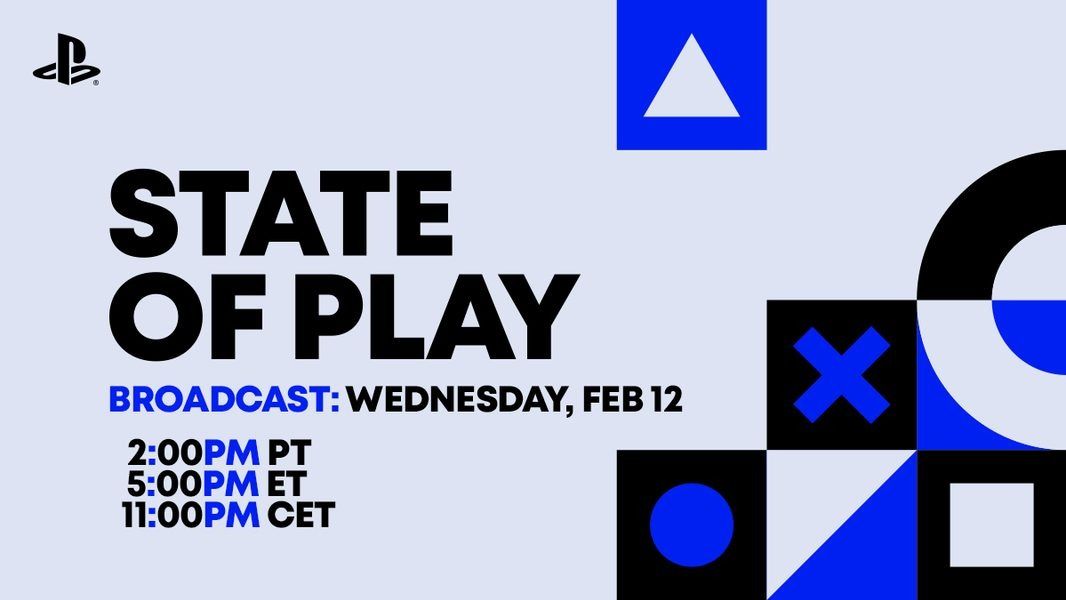 STATE OF PLAY

BROADCAST: WEDNESDAY, FEB 12

2:00PM PT
5:00PM ET
11:00PM CET